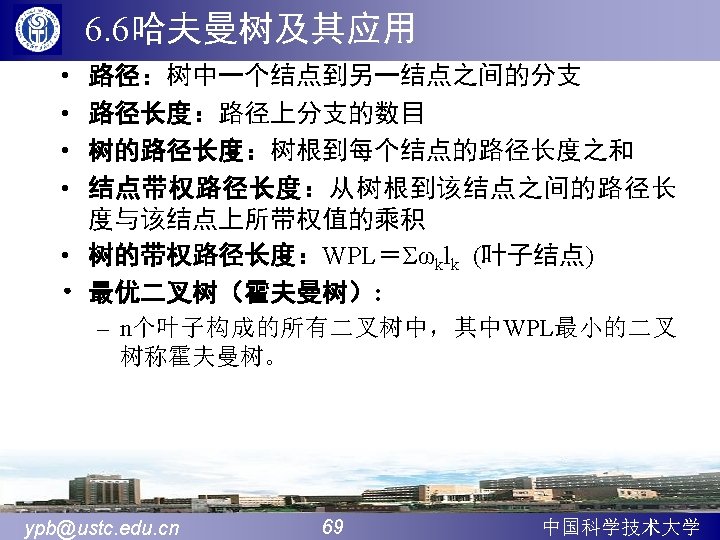 6.6哈夫曼树及其应用

• 路径：树中一个结点到另一结点之间的分支

• 路径长度：路径上分支的数目

• 树的路径长度：树根到每个结点的路径长度之和

• 结点带权路径长度：从树根到该结点之间的路径长度与该结点上所带权值的乘积

• 树的带权路径长度：WPL＝$\Sigma\omega_k l_k$ (叶子结点)

• 最优二叉树（霍夫曼树）：

– n个叶子构成的所有二叉树中，其中WPL最小的二叉树称霍夫曼树。

ypb@ustc.edu.cn 69 中国科学技术大学